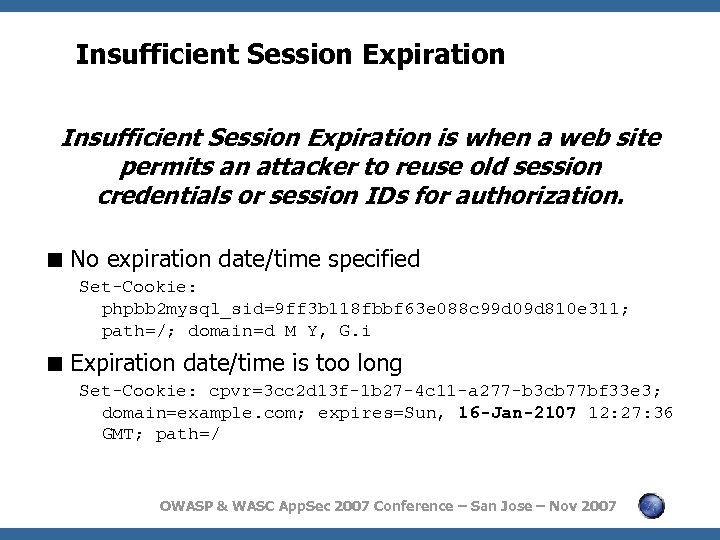 Insufficient Session Expiration

Insufficient Session Expiration is when a web site permits an attacker to reuse old session credentials or session IDs for authorization.

■ No expiration date/time specified

Set-Cookie:
phpbb2mysql_sid=9ff3b118fbbf63e088c99d09d810e311;
path=/; domain=d M Y, G.i

■ Expiration date/time is too long

Set-Cookie: cpvr=3cc2d13f-1b27-4c11-a277-b3cb77bf33e3;
domain=example.com; expires=Sun, 16-Jan-2107 12:27:36
GMT; path=/

OWASP & WASC AppSec 2007 Conference – San Jose – Nov 2007